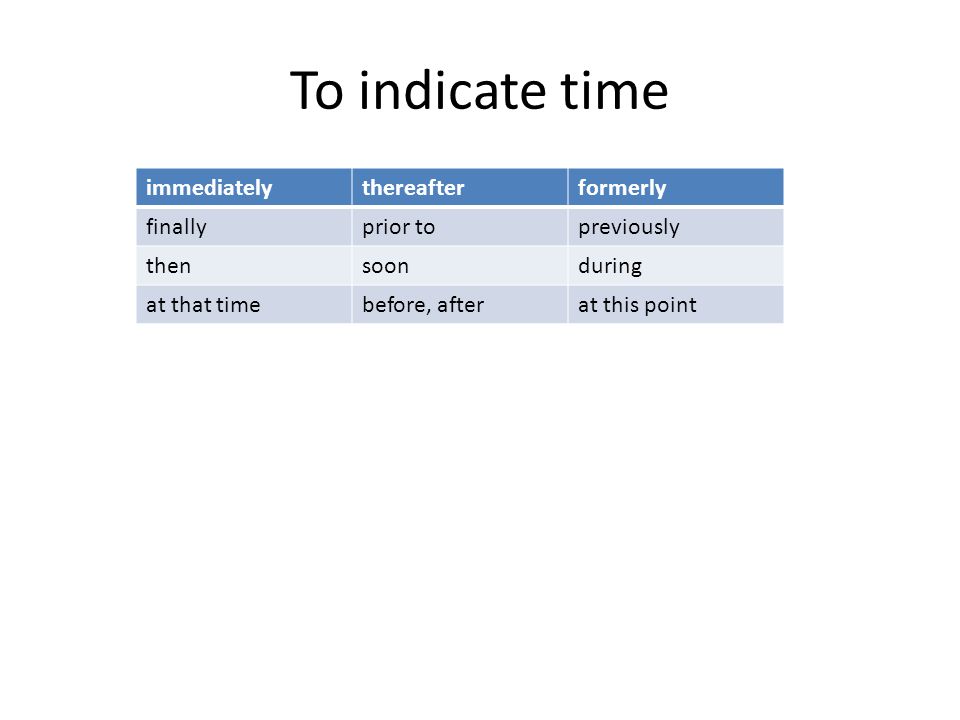 To indicate time

| immediately | thereafter | formerly |
|---|---|---|
| finally | prior to | previously |
| then | soon | during |
| at that time | before, after | at this point |